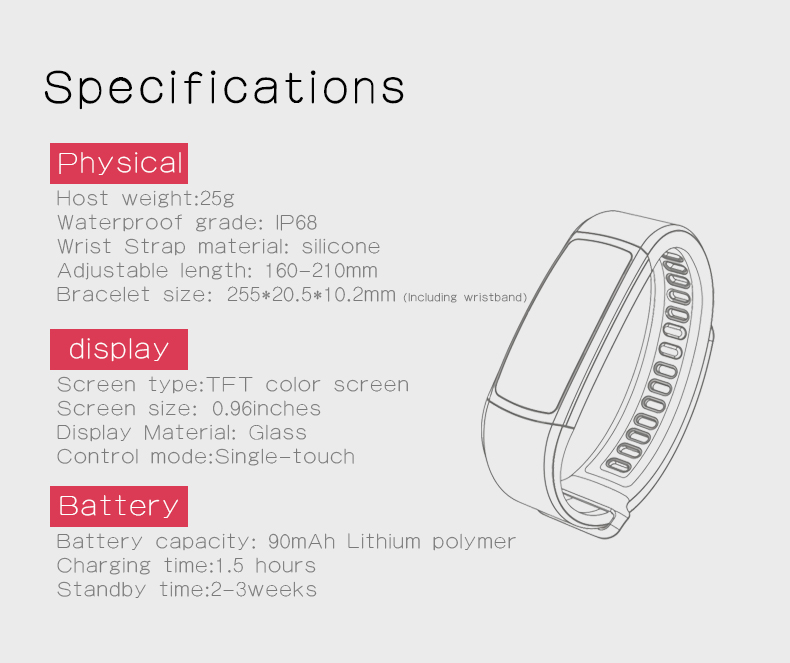 Specifications

Physical

Host weight:25g
Waterproof grade: IP68
Wrist Strap material: silicone
Adjustable length: 160-210mm
Bracelet size: 255*20.5*10.2mm (Including wristband)

display

Screen type:TFT color screen
Screen size: 0.96inches
Display Material: Glass
Control mode:Single-touch

Battery

Battery capacity: 90mAh Lithium polymer
Charging time:1.5 hours
Standby time:2-3weeks